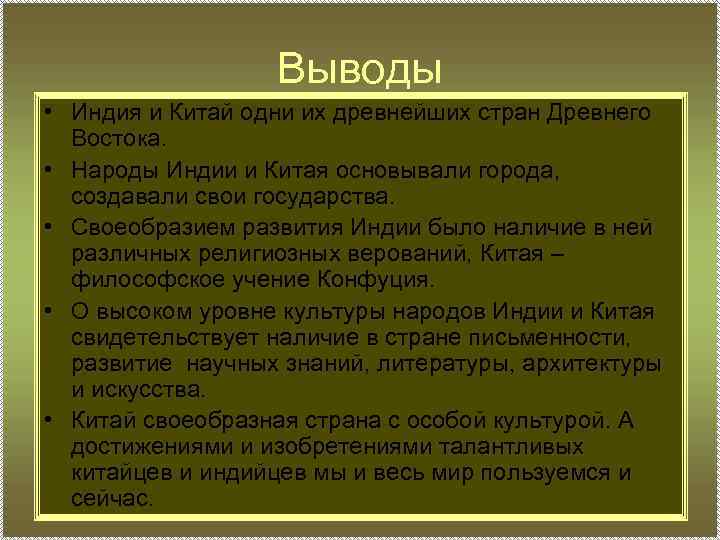 Выводы

• Индия и Китай одни их древнейших стран Древнего Востока.

• Народы Индии и Китая основывали города, создавали свои государства.

• Своеобразием развития Индии было наличие в ней различных религиозных верований, Китая – философское учение Конфуция.

• О высоком уровне культуры народов Индии и Китая свидетельствует наличие в стране письменности, развитие научных знаний, литературы, архитектуры и искусства.

• Китай своеобразная страна с особой культурой. А достижениями и изобретениями талантливых китайцев и индийцев мы и весь мир пользуемся и сейчас.